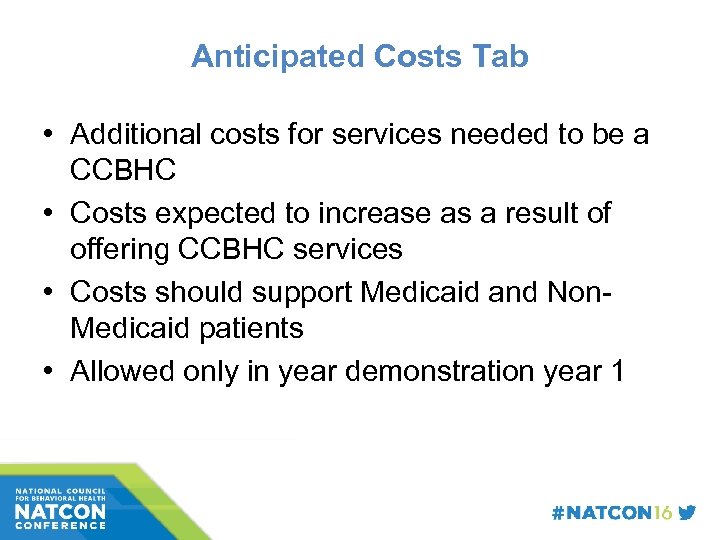 Anticipated Costs Tab

• Additional costs for services needed to be a CCBHC
• Costs expected to increase as a result of offering CCBHC services
• Costs should support Medicaid and Non-Medicaid patients
• Allowed only in year demonstration year 1

NATIONAL COUNCIL FOR BEHAVIORAL HEALTH
NATCON
CONFERENCE

#NATCON16